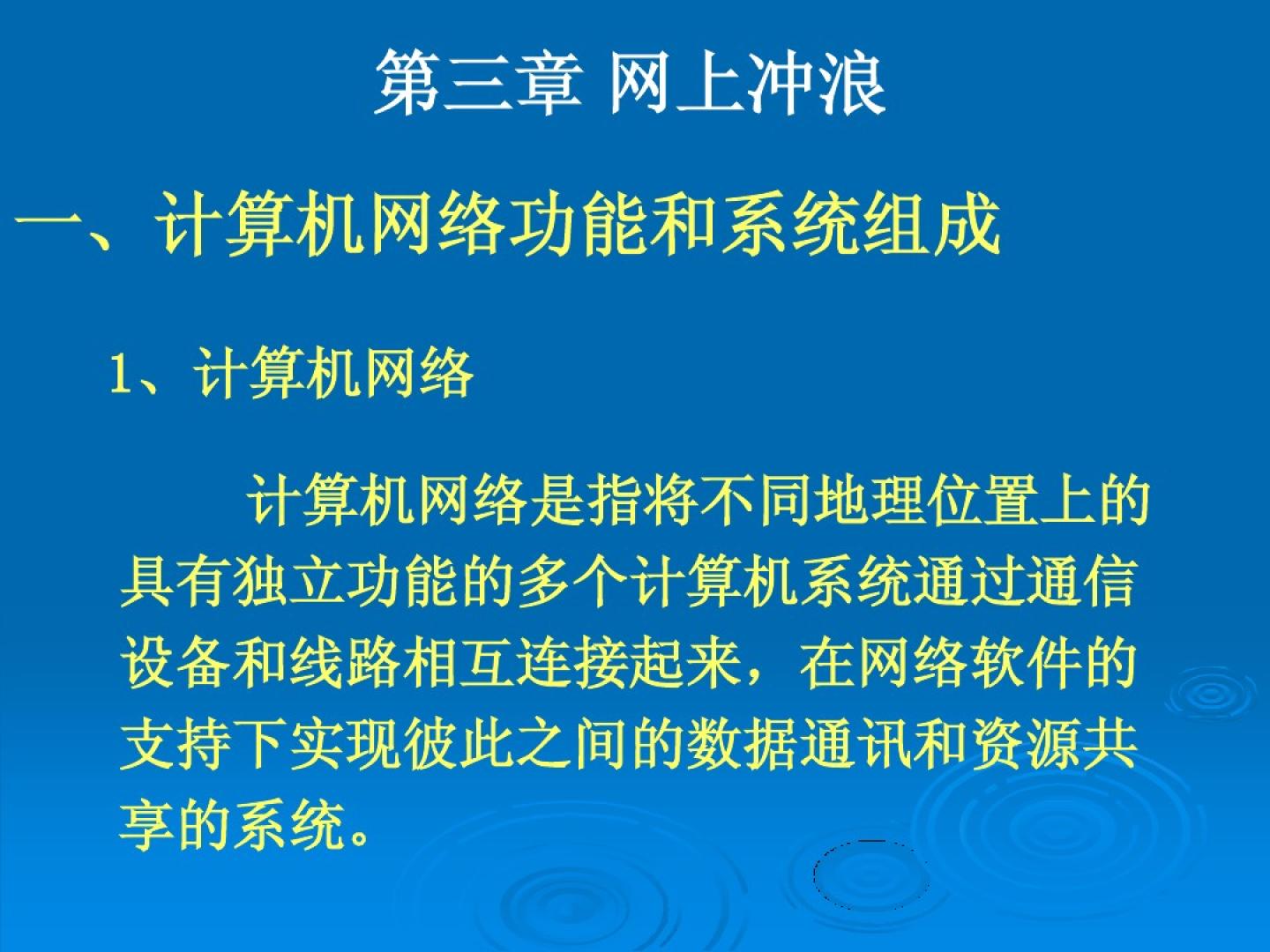 第三章 网上冲浪

一、计算机网络功能和系统组成

1、计算机网络

计算机网络是指将不同地理位置上的具有独立功能的多个计算机系统通过通信设备和线路相互连接起来，在网络软件的支持下实现彼此之间的数据通讯和资源共享的系统。